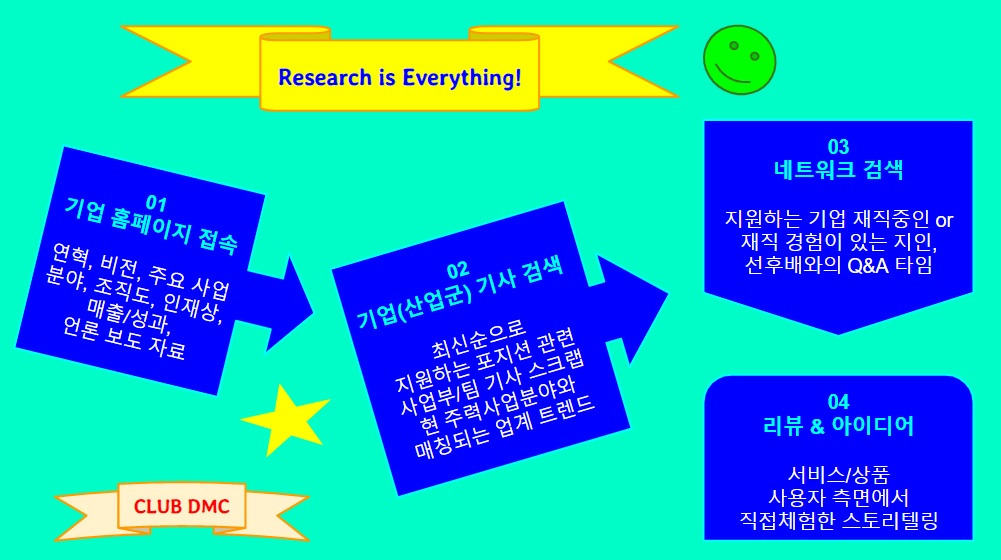 Research is Everything!

01
기업 홈페이지 접속

연혁, 비전, 주요 사업 분야, 조직도, 인재상, 매출/성과, 언론 보도 자료

02
기업(산업군) 기사 검색

최신순으로
지원하는 포지션 관련
사업부/팀 기사 스크랩
현 주력사업분야와
매칭되는 업계 트렌드

03
네트워크 검색

지원하는 기업 재직중인 or
재직 경험이 있는 지인,
선후배와의 Q&A 타임

04
리뷰 & 아이디어

서비스/상품
사용자 측면에서
직접체험한 스토리텔링

CLUB DMC